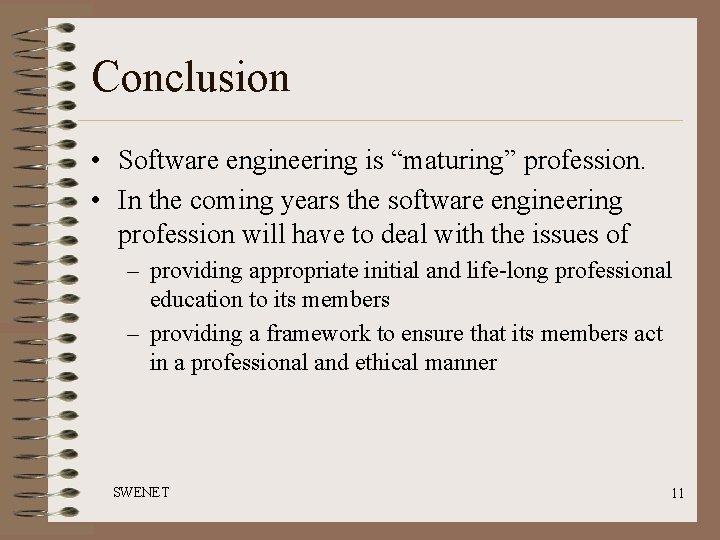 Conclusion

• Software engineering is “maturing” profession.

• In the coming years the software engineering profession will have to deal with the issues of

– providing appropriate initial and life-long professional education to its members

– providing a framework to ensure that its members act in a professional and ethical manner

SWENET

11